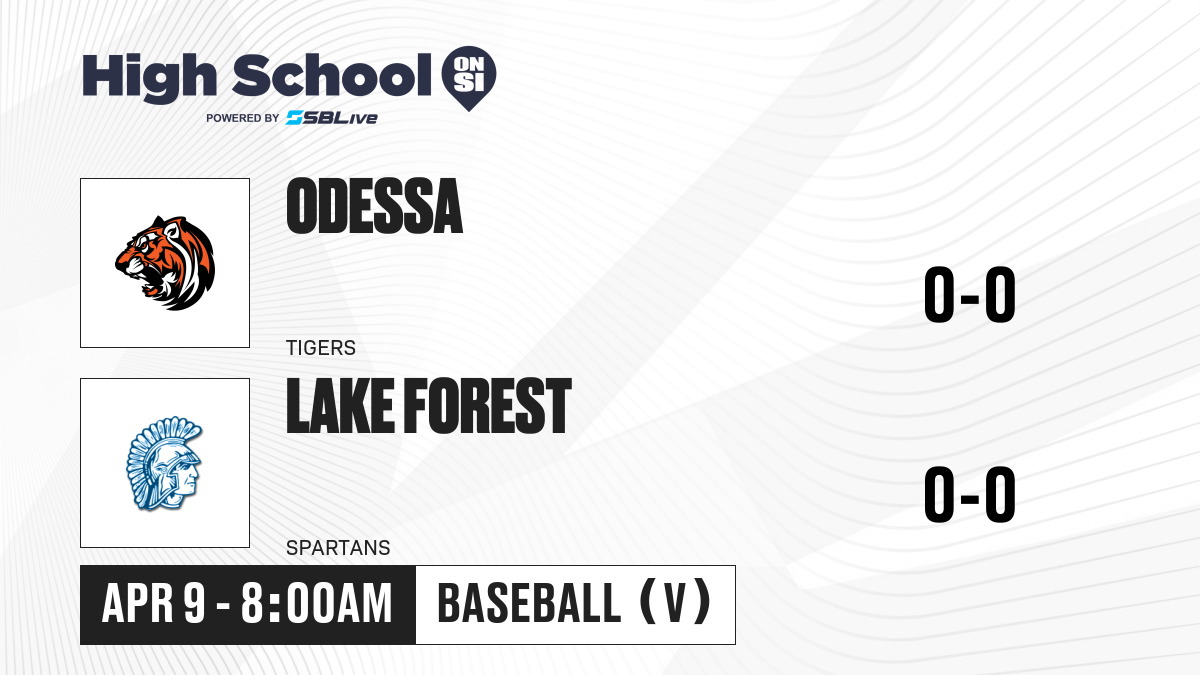 High School ON SI
POWERED BY SBLive

ODESSA
TIGERS
0-0

LAKE FOREST
SPARTANS
0-0

APR 9 - 8:00AM
BASEBALL (V)